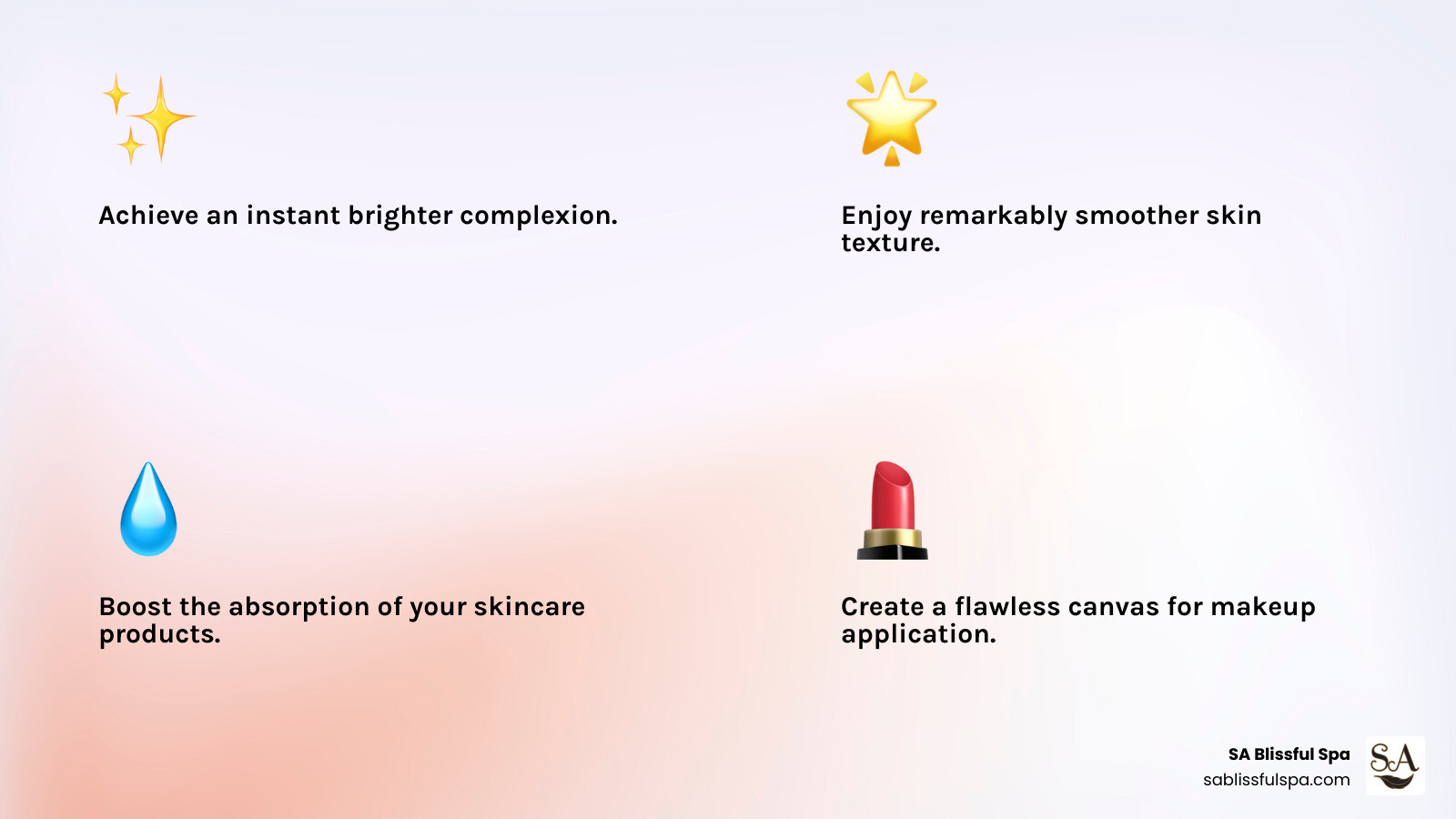 Achieve an instant brighter complexion.

Enjoy remarkably smoother skin texture.

Boost the absorption of your skincare products.

Create a flawless canvas for makeup application.

SA Blissful Spa
sablissfulspa.com

SA